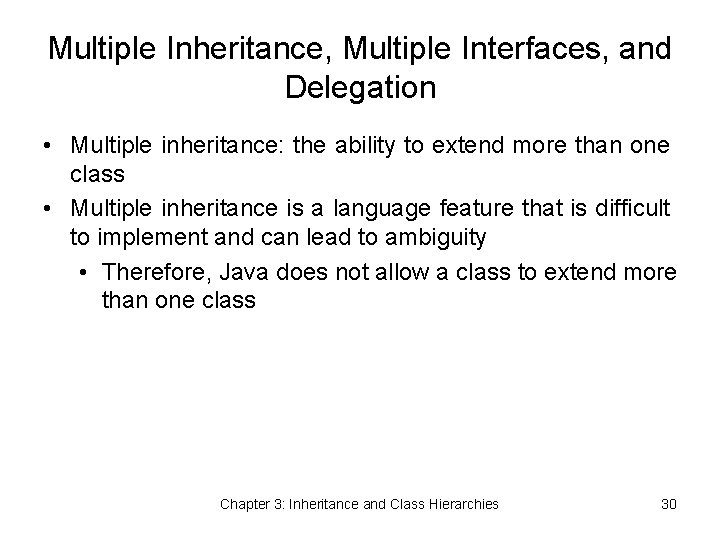 Multiple Inheritance, Multiple Interfaces, and Delegation

• Multiple inheritance: the ability to extend more than one class
• Multiple inheritance is a language feature that is difficult to implement and can lead to ambiguity
  • Therefore, Java does not allow a class to extend more than one class

Chapter 3: Inheritance and Class Hierarchies

30